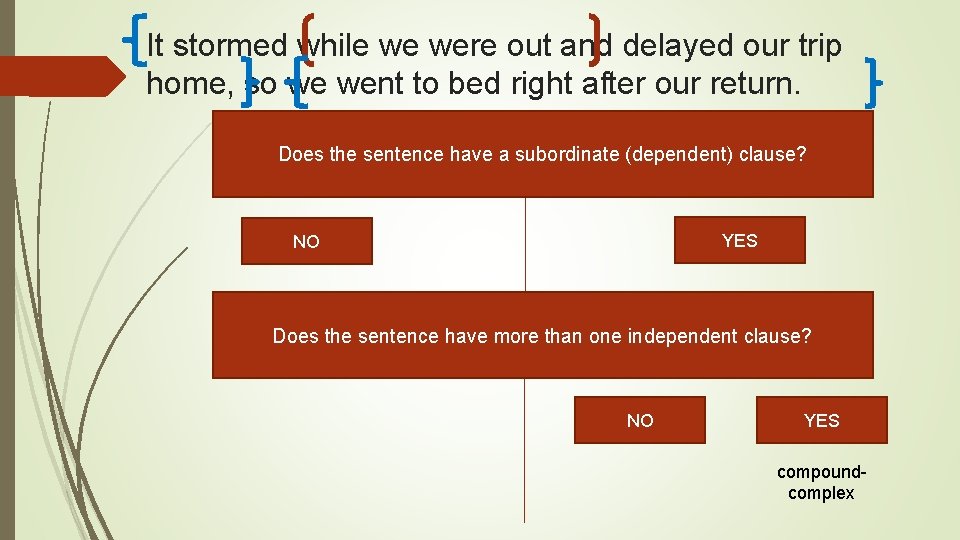 It stormed while we were out and delayed our trip home, so we went to bed right after our return.

Does the sentence have a subordinate (dependent) clause?

NO

YES

Does the sentence have more than one independent clause?

NO

YES

compound-complex